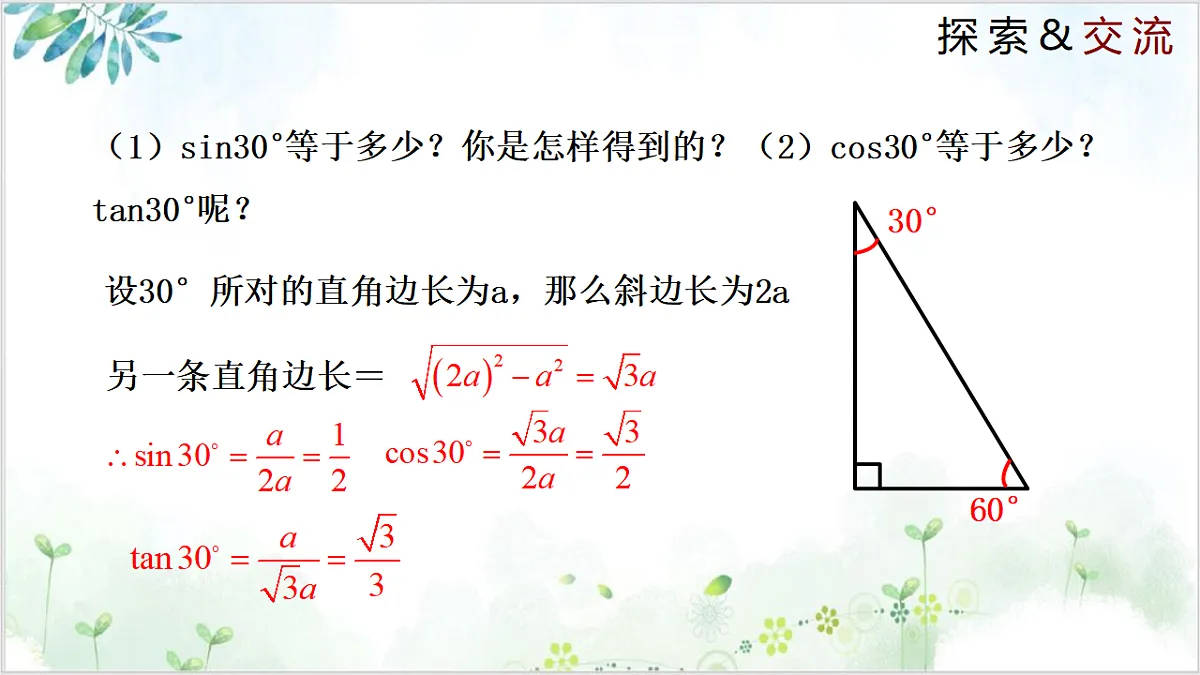 探索&交流

（1）sin30°等于多少？你是怎样得到的？（2）cos30°等于多少？tan30°呢？

设30° 所对的直角边长为a，那么斜边长为2a

另一条直角边长＝ $\sqrt{(2a)^2-a^2}=\sqrt{3}a$

$\therefore \sin 30^\circ=\frac{a}{2a}=\frac{1}{2}$ $\cos 30^\circ=\frac{\sqrt{3}a}{2a}=\frac{\sqrt{3}}{2}$

$\tan 30^\circ=\frac{a}{\sqrt{3}a}=\frac{\sqrt{3}}{3}$

30°

60°